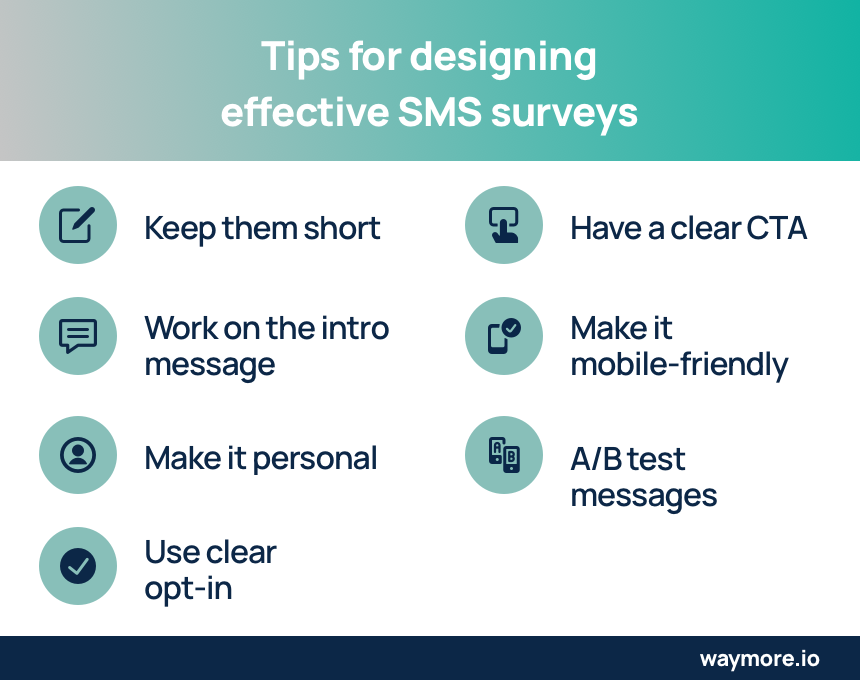 Tips for designing effective SMS surveys

Keep them short

Work on the intro message

Make it personal

Use clear opt-in

Have a clear CTA

Make it mobile-friendly

A/B test messages

waymore.io